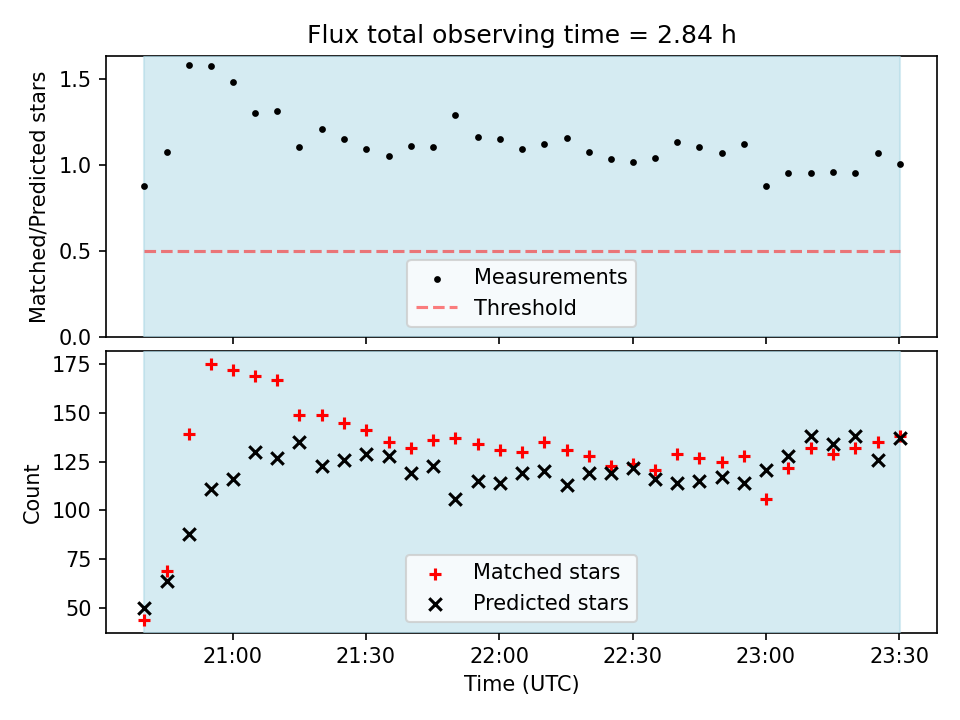 Flux total observing time = 2.84 h

Matched/Predicted stars

1.5
1.0
0.5
0.0

Measurements
Threshold

Count

175
150
125
100
75
50

Matched stars
Predicted stars

21:00
21:30
22:00
22:30
23:00
23:30

Time (UTC)